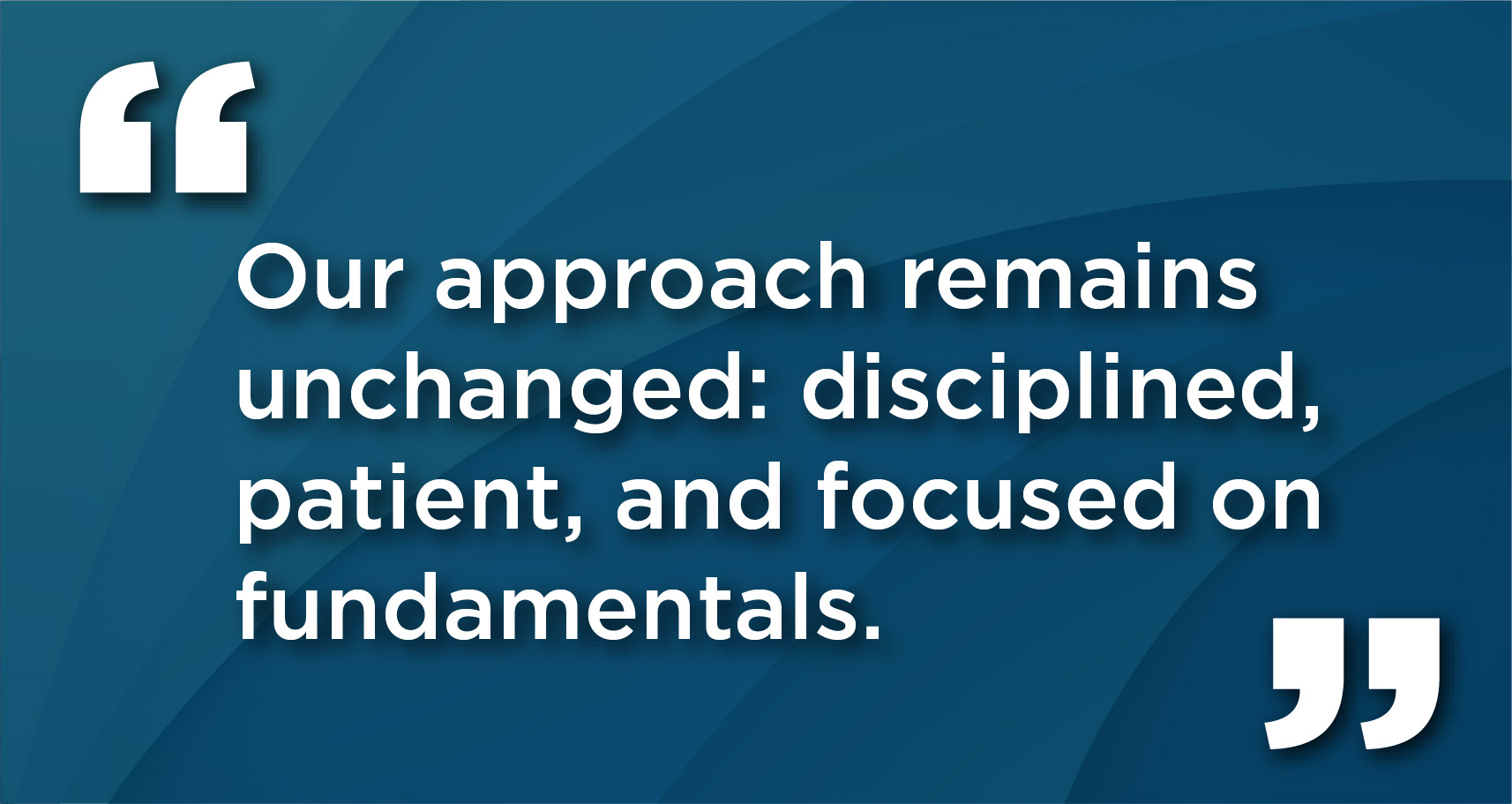 “Our approach remains unchanged: disciplined, patient, and focused on fundamentals.”